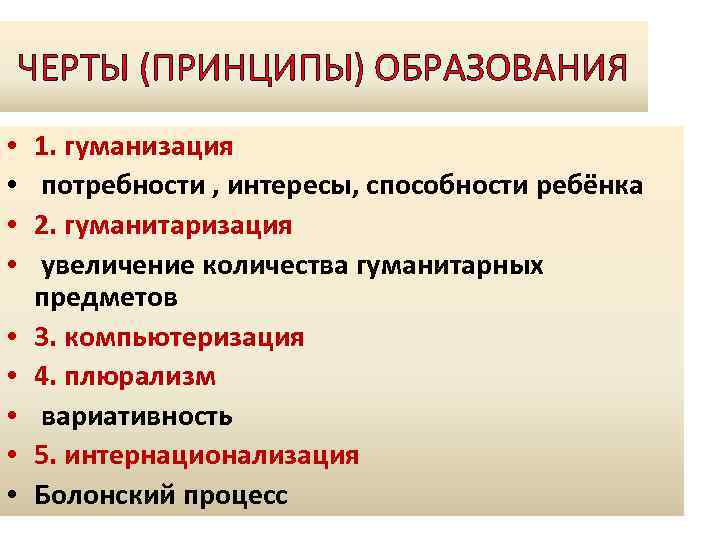 ЧЕРТЫ (ПРИНЦИПЫ) ОБРАЗОВАНИЯ

• 1. гуманизация
• потребности , интересы, способности ребёнка
• 2. гуманитаризация
• увеличение количества гуманитарных предметов
• 3. компьютеризация
• 4. плюрализм
• вариативность
• 5. интернационализация
• Болонский процесс